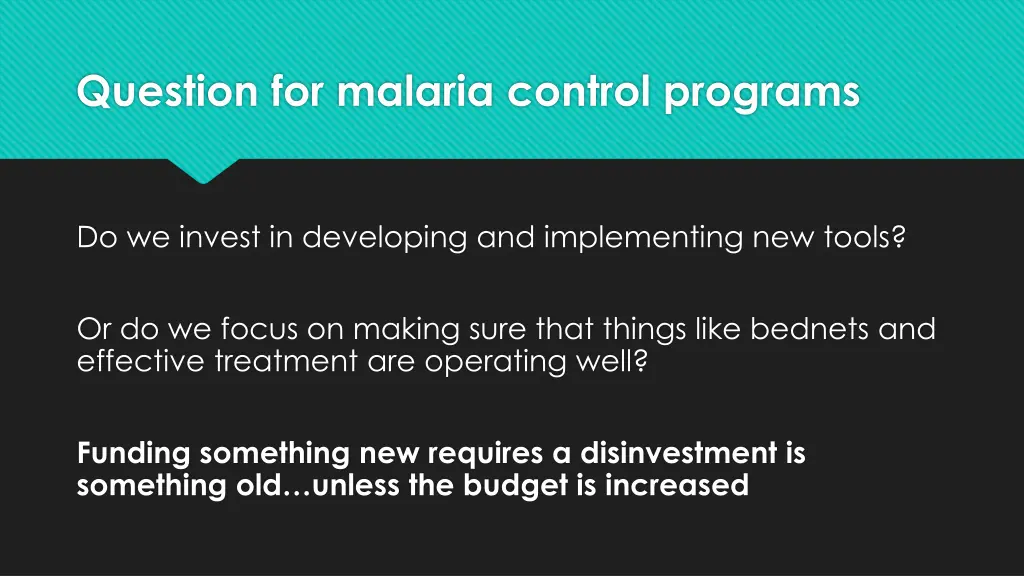 Question for malaria control programs

Do we invest in developing and implementing new tools?

Or do we focus on making sure that things like bednets and effective treatment are operating well?

Funding something new requires a disinvestment is something old…unless the budget is increased